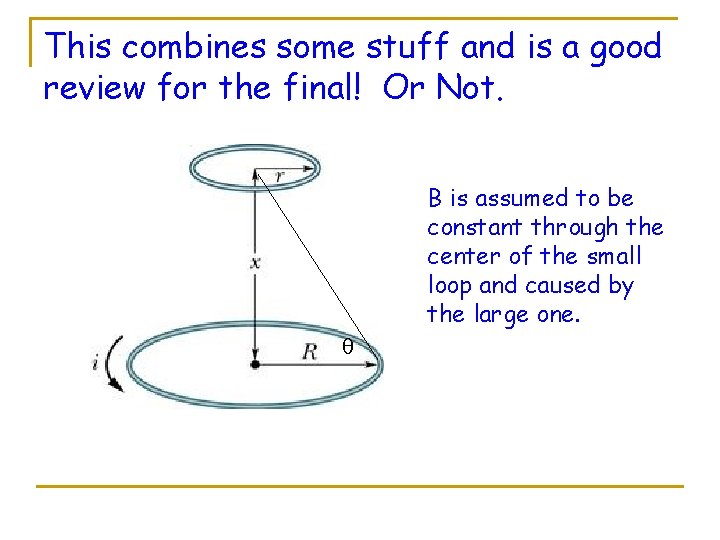 This combines some stuff and is a good review for the final!  Or Not.

$r$

$x$

$i$

$R$

$\theta$

B is assumed to be constant through the center of the small loop and caused by the large one.